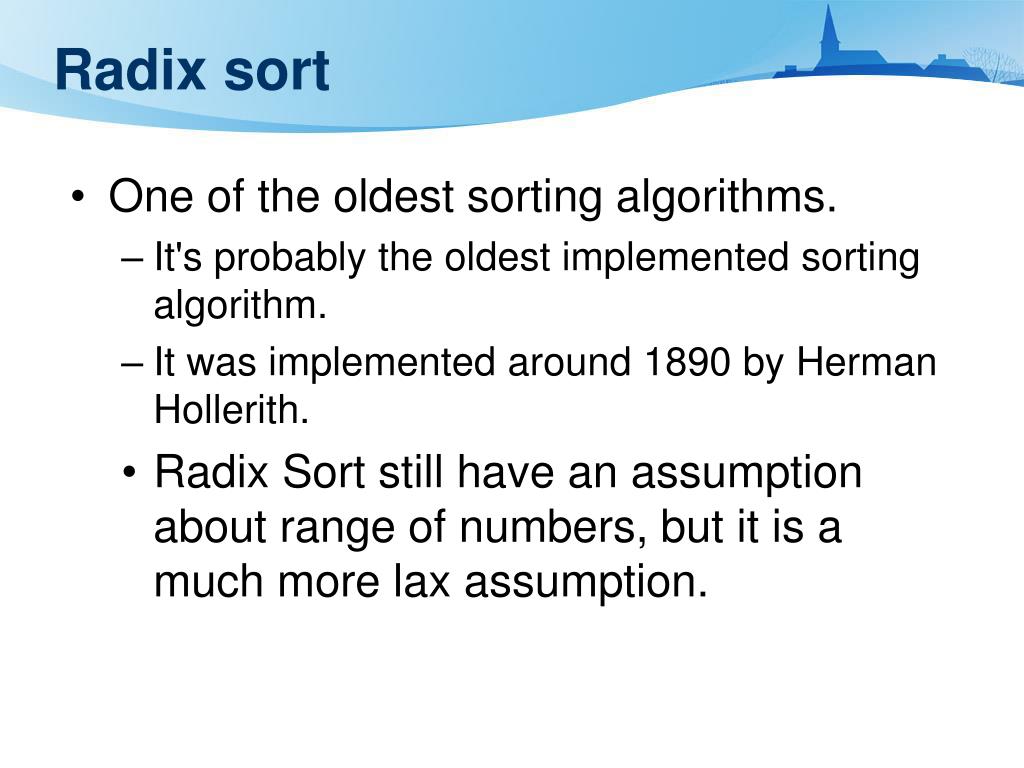 Radix sort

• One of the oldest sorting algorithms.
– It's probably the oldest implemented sorting algorithm.
– It was implemented around 1890 by Herman Hollerith.
• Radix Sort still have an assumption about range of numbers, but it is a much more lax assumption.